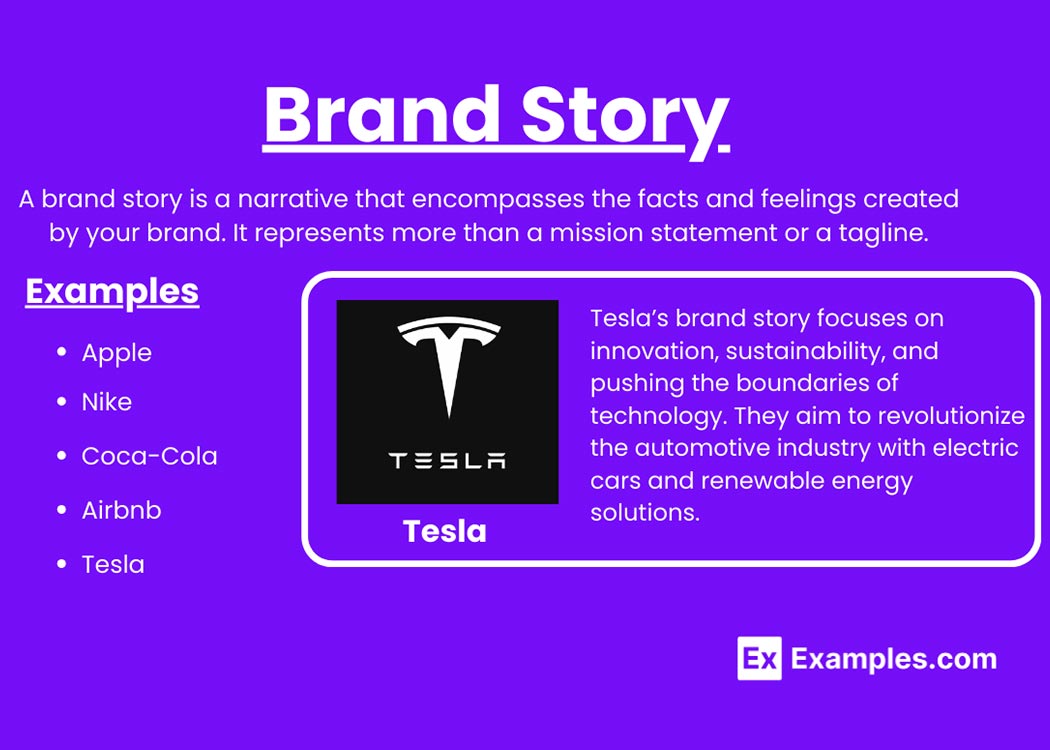 Brand Story

A brand story is a narrative that encompasses the facts and feelings created by your brand. It represents more than a mission statement or a tagline.

Examples

- Apple
- Nike
- Coca-Cola
- Airbnb
- Tesla

TESLA

Tesla

Tesla's brand story focuses on innovation, sustainability, and pushing the boundaries of technology. They aim to revolutionize the automotive industry with electric cars and renewable energy solutions.

Ex Examples.com